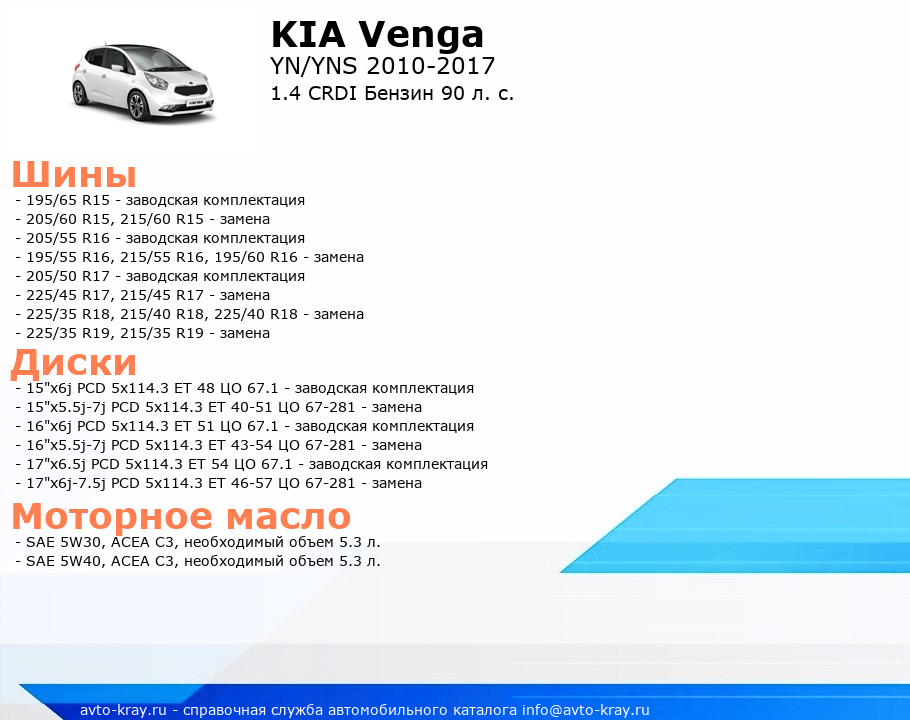 KIA Venga
YN/YNS 2010-2017
1.4 CRDI Бензин 90 л. с.

Шины
- 195/65 R15 - заводская комплектация
- 205/60 R15, 215/60 R15 - замена
- 205/55 R16 - заводская комплектация
- 195/55 R16, 215/55 R16, 195/60 R16 - замена
- 205/50 R17 - заводская комплектация
- 225/45 R17, 215/45 R17 - замена
- 225/35 R18, 215/40 R18, 225/40 R18 - замена
- 225/35 R19, 215/35 R19 - замена

Диски
- 15"x6j PCD 5x114.3 ET 48 ЦО 67.1 - заводская комплектация
- 15"x5.5j-7j PCD 5x114.3 ET 40-51 ЦО 67-281 - замена
- 16"x6j PCD 5x114.3 ET 51 ЦО 67.1 - заводская комплектация
- 16"x5.5j-7j PCD 5x114.3 ET 43-54 ЦО 67-281 - замена
- 17"x6.5j PCD 5x114.3 ET 54 ЦО 67.1 - заводская комплектация
- 17"x6j-7.5j PCD 5x114.3 ET 46-57 ЦО 67-281 - замена

Моторное масло
- SAE 5W30, ACEA C3, необходимый объем 5.3 л.
- SAE 5W40, ACEA C3, необходимый объем 5.3 л.

avto-kray.ru - справочная служба автомобильного каталога info@avto-kray.ru